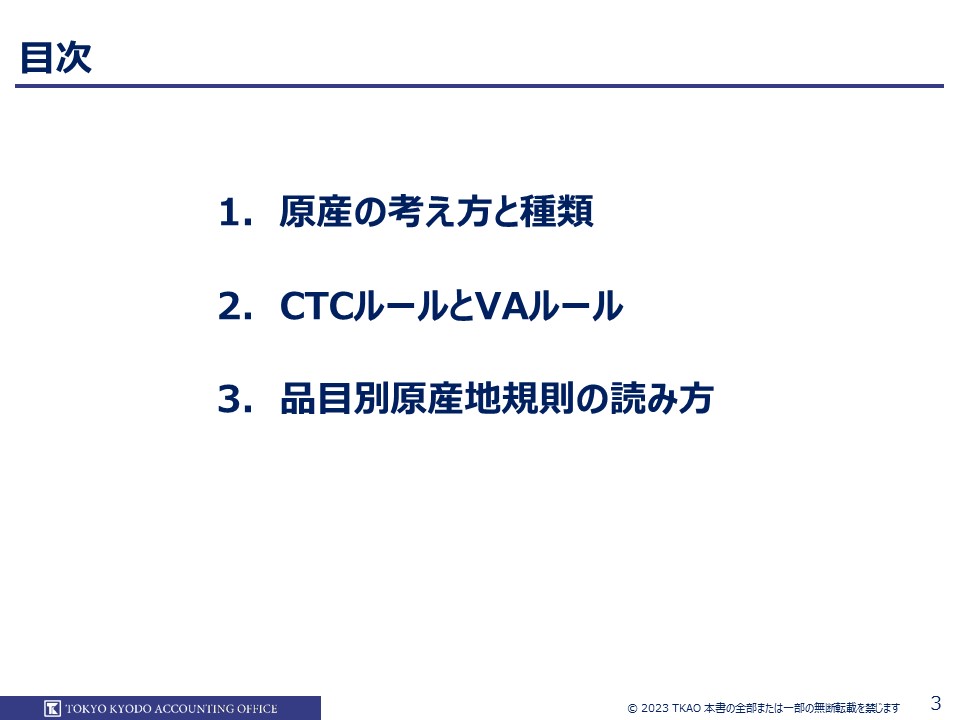 目次

1. 原産の考え方と種類

2. CTCルールとVAルール

3. 品目別原産地規則の読み方

TOKYO KYODO ACCOUNTING OFFICE

© 2023 TKAO 本書の全部または一部の無断転載を禁じます

3